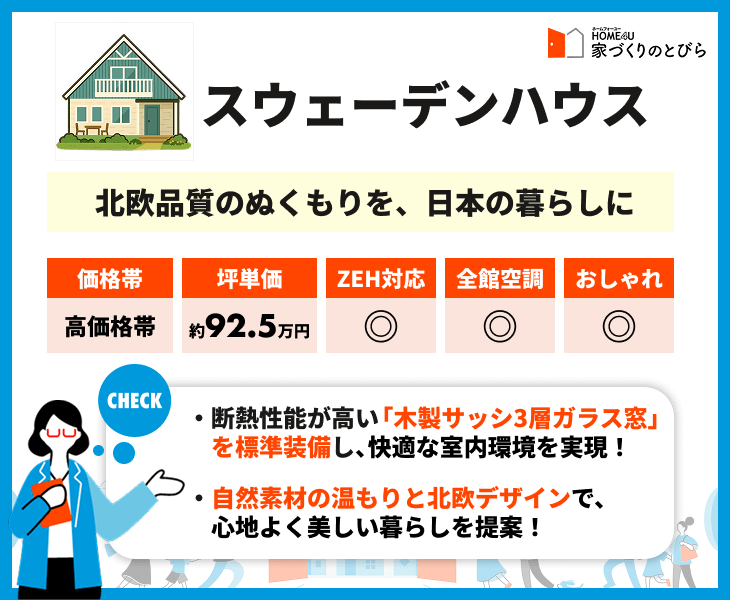 ホームフォーユー
HOME4U
家づくりのとびら

スウェーデンハウス

北欧品質のぬくもりを、日本の暮らしに

| 価格帯 | 坪単価 | ZEH対応 | 全館空調 | おしゃれ |
|---|---|---|---|---|
| 高価格帯 | 約92.5万円 | ◎ | ◎ | ◎ |

CHECK

・断熱性能が高い「木製サッシ3層ガラス窓」を標準装備し、快適な室内環境を実現！

・自然素材の温もりと北欧デザインで、心地よく美しい暮らしを提案！